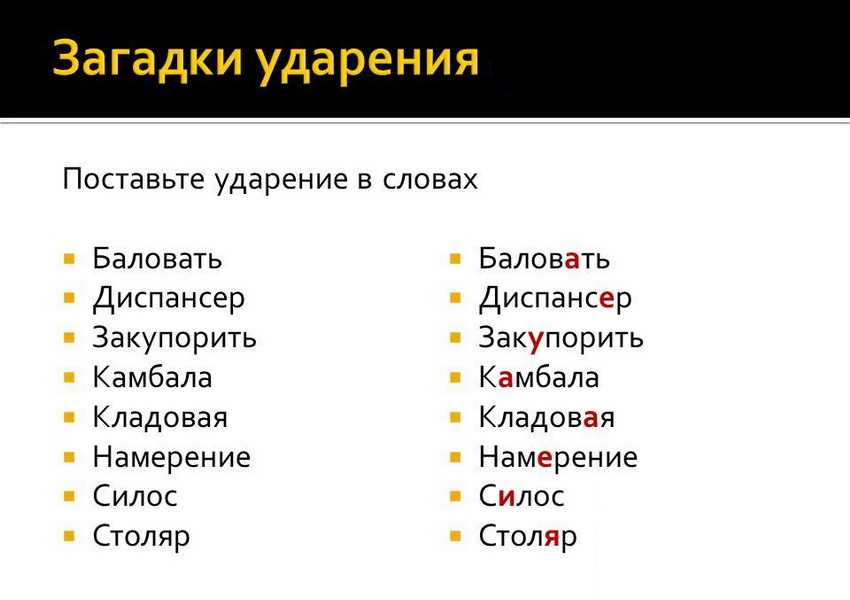 Загадки ударения

Поставьте ударение в словах

- Баловать
- Диспансер
- Закупорить
- Камбала
- Кладовая
- Намерение
- Силос
- Столяр

- Баловать
- Диспансер
- Закупорить
- Камбала
- Кладовая
- Намерение
- Силос
- Столяр